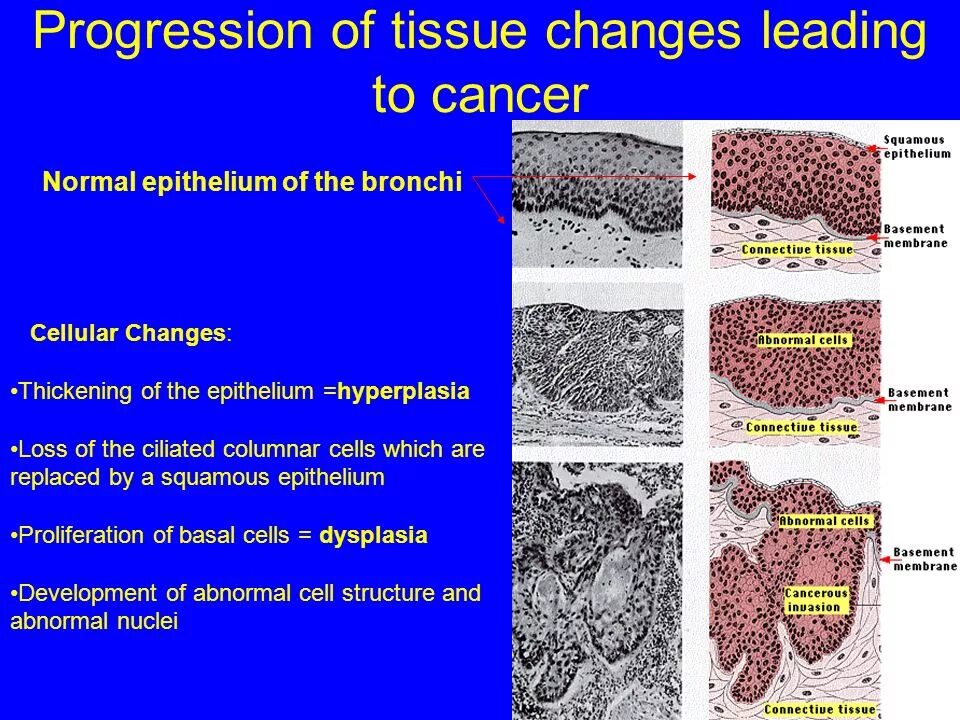 Progression of tissue changes leading to cancer

Normal epithelium of the bronchi

Cellular Changes:

•Thickening of the epithelium =hyperplasia

•Loss of the ciliated columnar cells which are replaced by a squamous epithelium

•Proliferation of basal cells = dysplasia

•Development of abnormal cell structure and abnormal nuclei

Squamous epithelium
Basement membrane
Connective tissue
Abnormal cells
Basement membrane
Connective tissue
Abnormal cells
Basement membrane
Cancerous invasion
Connective tissue